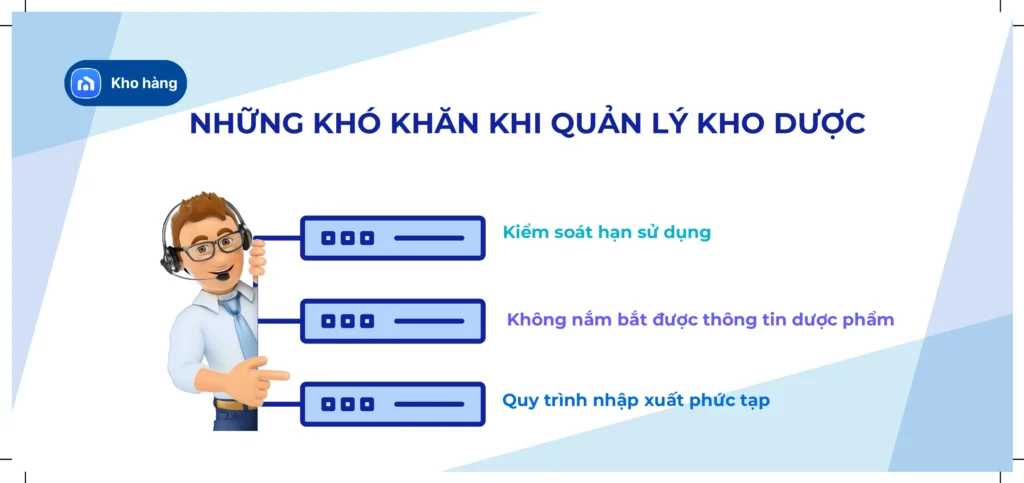 Kho hàng

NHỮNG KHÓ KHĂN KHI QUẢN LÝ KHO DƯỢC

Kiểm soát hạn sử dụng

Không nắm bắt được thông tin dược phẩm

Quy trình nhập xuất phức tạp